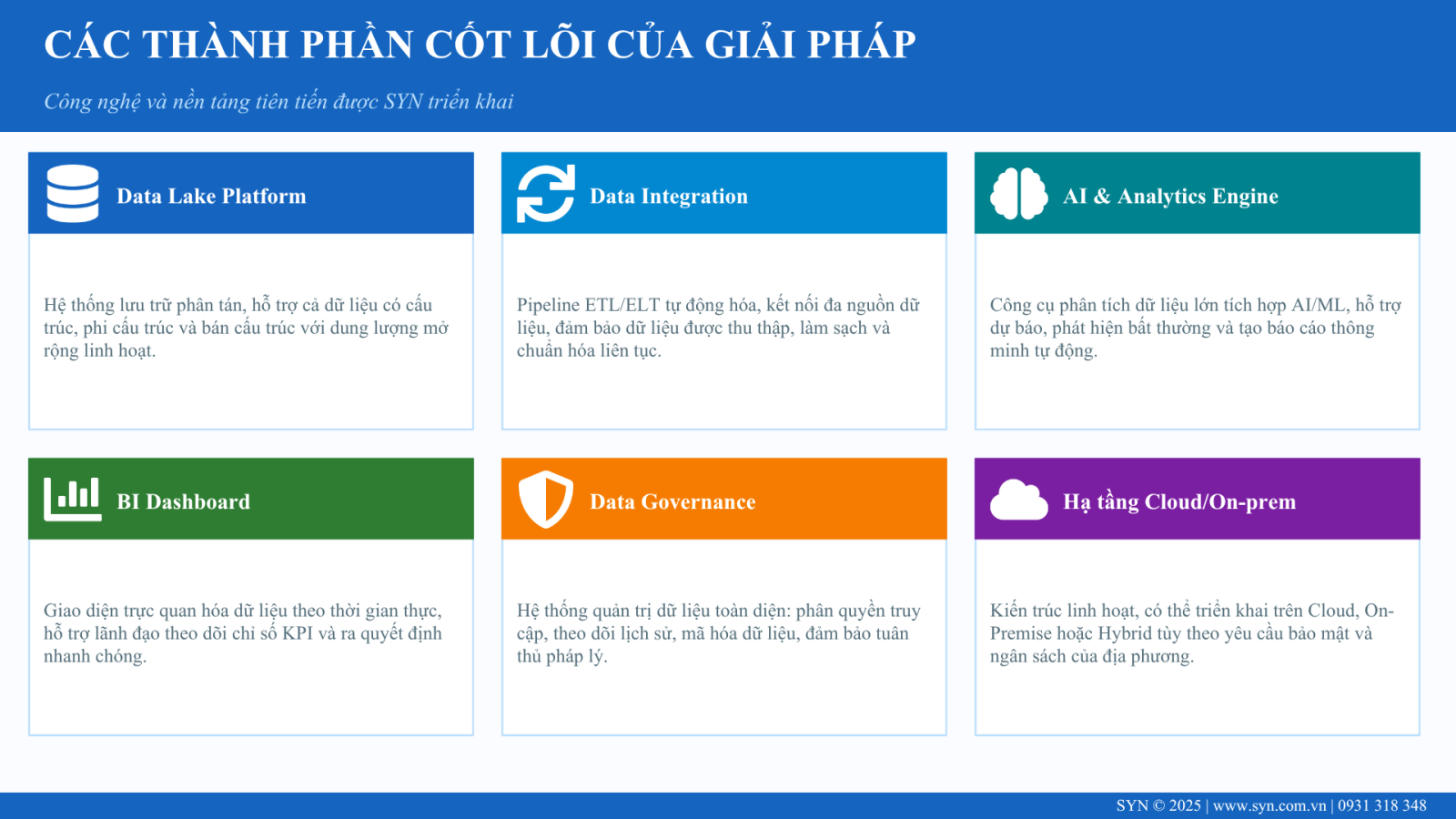 CÁC THÀNH PHẦN CỐT LÕI CỦA GIẢI PHÁP

Công nghệ và nền tảng tiên tiến được SYN triển khai

Data Lake Platform

Hệ thống lưu trữ phân tán, hỗ trợ cả dữ liệu có cấu trúc, phi cấu trúc và bán cấu trúc với dung lượng mở rộng linh hoạt.

Data Integration

Pipeline ETL/ELT tự động hóa, kết nối đa nguồn dữ liệu, đảm bảo dữ liệu được thu thập, làm sạch và chuẩn hóa liên tục.

AI & Analytics Engine

Công cụ phân tích dữ liệu lớn tích hợp AI/ML, hỗ trợ dự báo, phát hiện bất thường và tạo báo cáo thông minh tự động.

BI Dashboard

Giao diện trực quan hóa dữ liệu theo thời gian thực, hỗ trợ lãnh đạo theo dõi chỉ số KPI và ra quyết định nhanh chóng.

Data Governance

Hệ thống quản trị dữ liệu toàn diện: phân quyền truy cập, theo dõi lịch sử, mã hóa dữ liệu, đảm bảo tuân thủ pháp lý.

Hạ tầng Cloud/On-prem

Kiến trúc linh hoạt, có thể triển khai trên Cloud, On-Premise hoặc Hybrid tùy theo yêu cầu bảo mật và ngân sách của địa phương.

SYN © 2025 | www.syn.com.vn | 0931 318 348